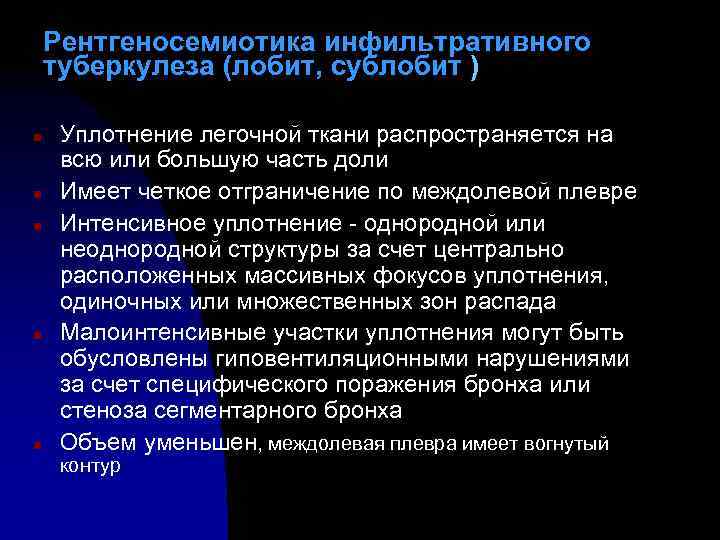 Рентгеносемиотика инфильтративного туберкулеза (лобит, сублобит )

Уплотнение легочной ткани распространяется на всю или большую часть доли

Имеет четкое отграничение по междолевой плевре

Интенсивное уплотнение - однородной или неоднородной структуры за счет центрально расположенных массивных фокусов уплотнения, одиночных или множественных зон распада

Малоинтенсивные участки уплотнения могут быть обусловлены гиповентиляционными нарушениями за счет специфического поражения бронха или стеноза сегментарного бронха

Объем уменьшен, междолевая плевра имеет вогнутый контур